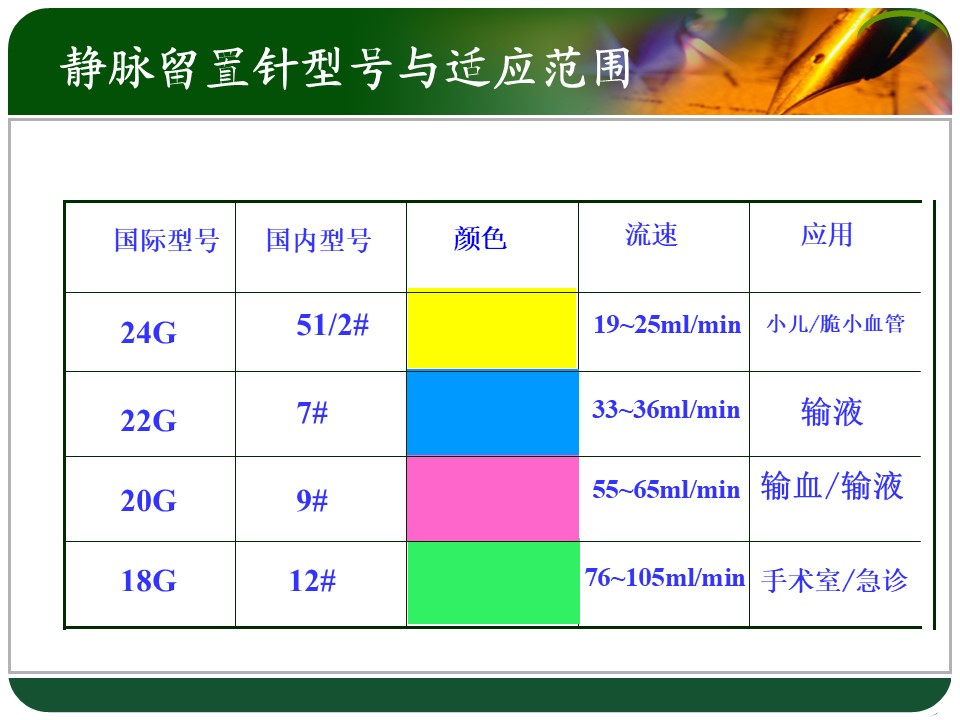 静脉留置针型号与适应范围

| 国际型号 | 国内型号 | 颜色 | 流速 | 应用 |
|---|---|---|---|---|
| 24G | 51/2# | | 19~25ml/min | 小儿/脆小血管 |
| 22G | 7# | | 33~36ml/min | 输液 |
| 20G | 9# | | 55~65ml/min | 输血/输液 |
| 18G | 12# | | 76~105ml/min | 手术室/急诊 |